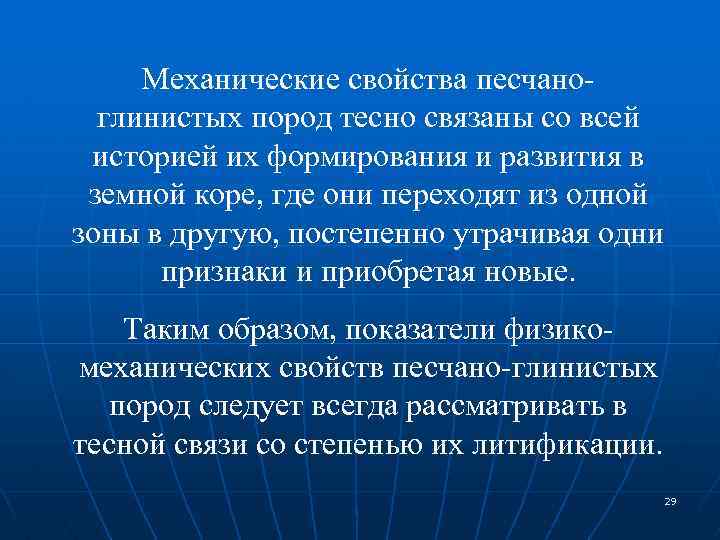 Механические свойства песчано-глинистых пород тесно связаны со всей историей их формирования и развития в земной коре, где они переходят из одной зоны в другую, постепенно утрачивая одни признаки и приобретая новые.

Таким образом, показатели физико-механических свойств песчано-глинистых пород следует всегда рассматривать в тесной связи со степенью их литификации.

29